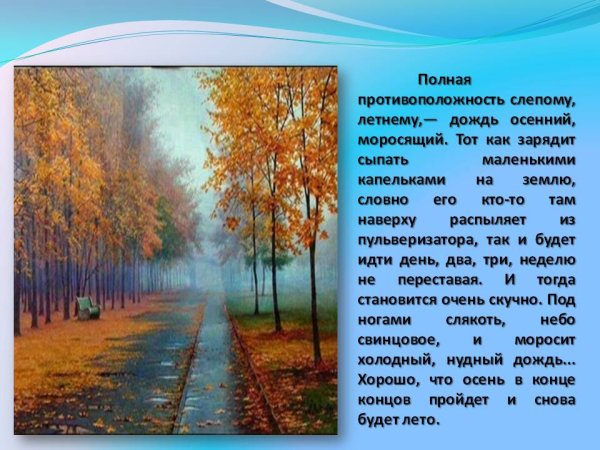 Полная противоположность слепому, летнему,— дождь осенний, моросящий. Тот как зарядит сыпать маленькими капельками на землю, словно его кто-то там наверху распыляет из пульверизатора, так и будет идти день, два, три, неделю не переставая. И тогда становится очень скучно. Под ногами слякоть, небо свинцовое, и моросит холодный, нудный дождь... Хорошо, что осень в конце концов пройдет и снова будет лето.